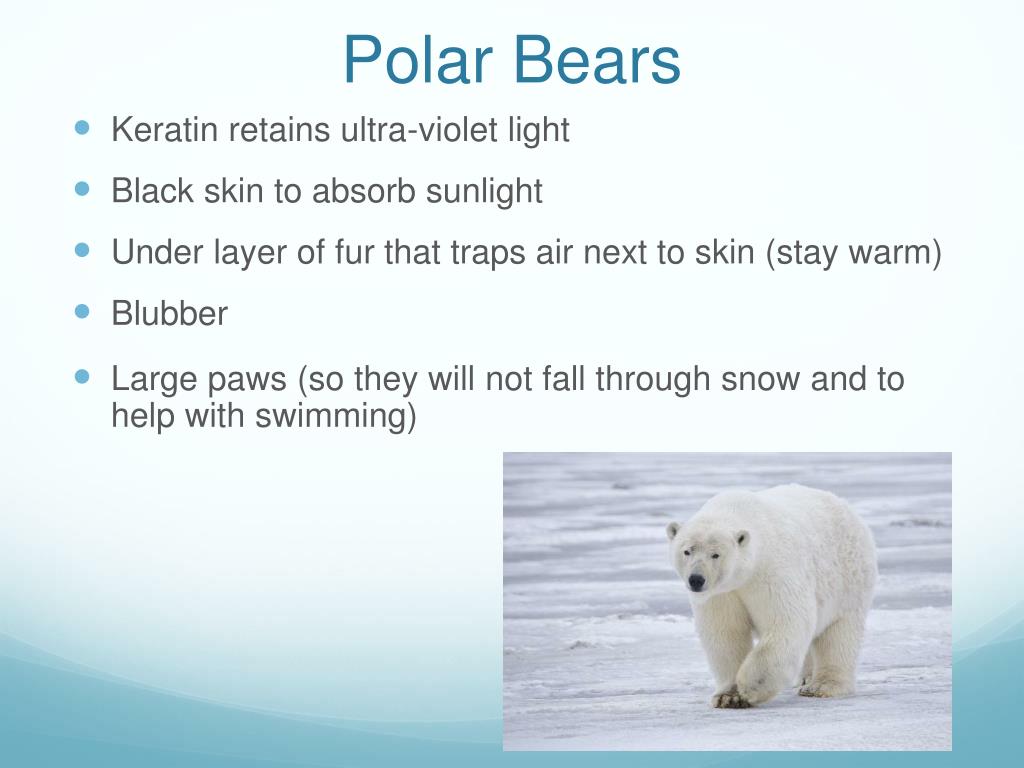 Polar Bears

- Keratin retains ultra-violet light
- Black skin to absorb sunlight
- Under layer of fur that traps air next to skin (stay warm)
- Blubber
- Large paws (so they will not fall through snow and to help with swimming)